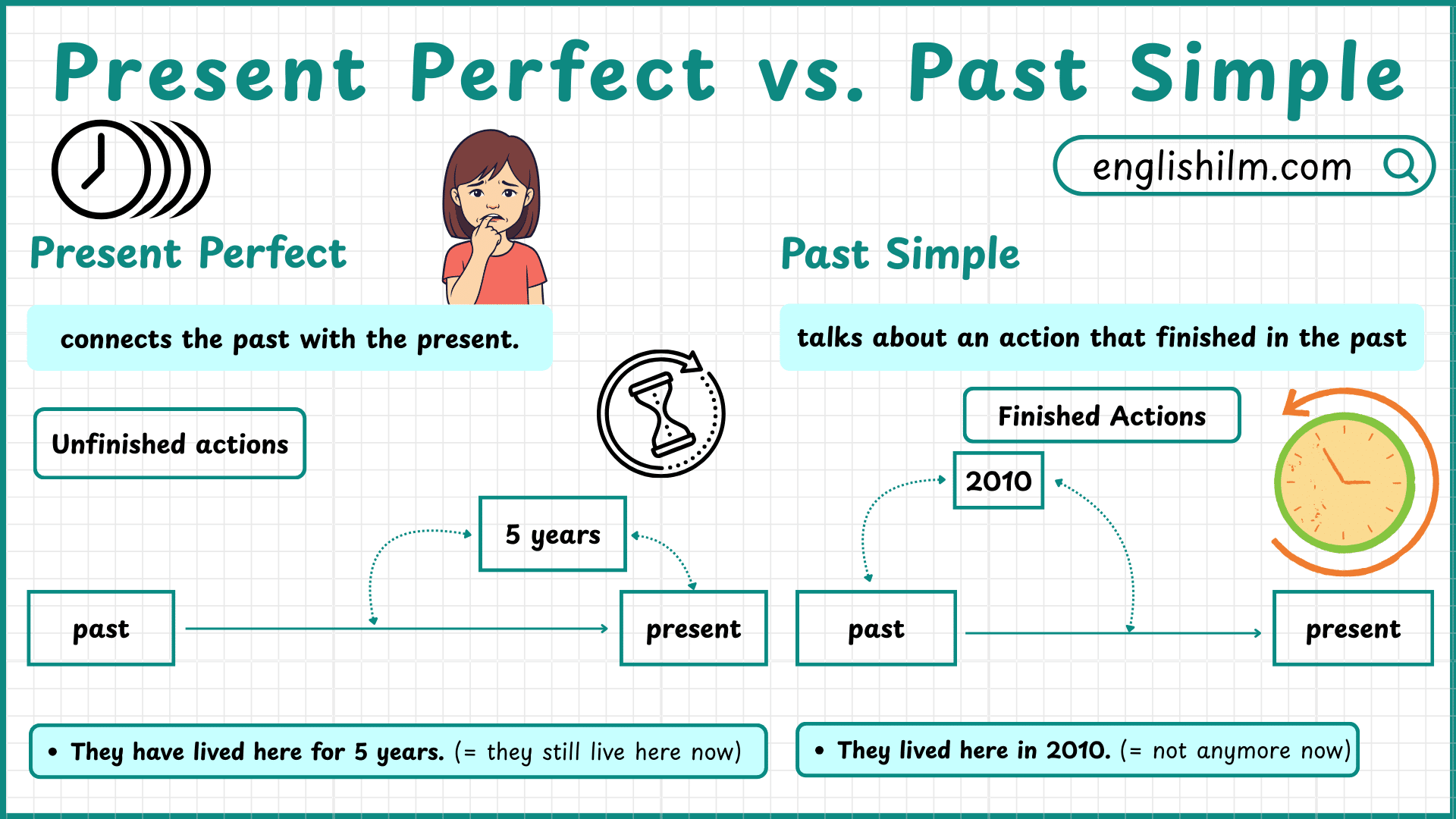 Present Perfect vs. Past Simple

englishilm.com

Present Perfect

connects the past with the present.

Unfinished actions

5 years

past

present

• They have lived here for 5 years. (= they still live here now)

Past Simple

talks about an action that finished in the past

Finished Actions

2010

past

present

• They lived here in 2010. (= not anymore now)